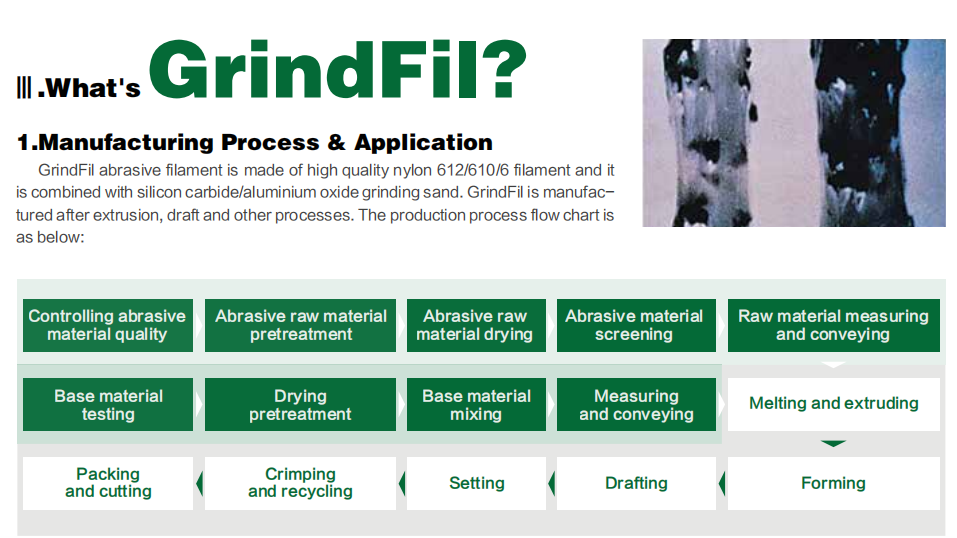 Ⅲ.What's GrindFil?

1.Manufacturing Process & Application

GrindFil abrasive filament is made of high quality nylon 612/610/6 filament and it is combined with silicon carbide/aluminium oxide grinding sand. GrindFil is manufactured after extrusion, draft and other processes. The production process flow chart is as below:

Controlling abrasive material quality

Abrasive raw material pretreatment

Abrasive raw material drying

Abrasive material screening

Raw material measuring and conveying

Base material testing

Drying pretreatment

Base material mixing

Measuring and conveying

Melting and extruding

Packing and cutting

Crimping and recycling

Setting

Drafting

Forming